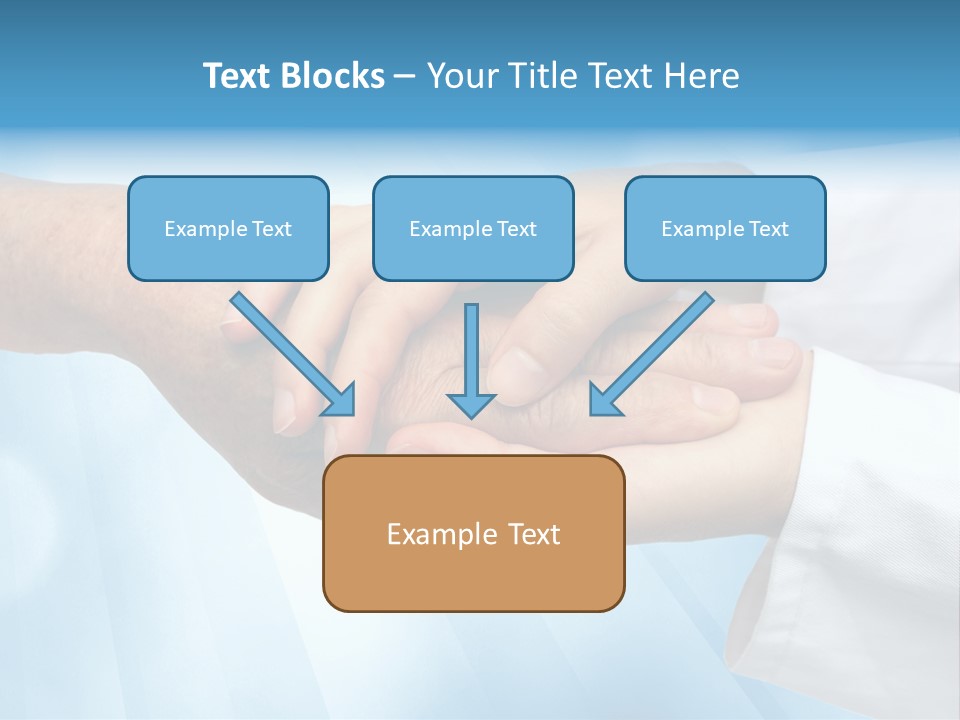 Text Blocks – Your Title Text Here

Example Text

Example Text

Example Text

Example Text